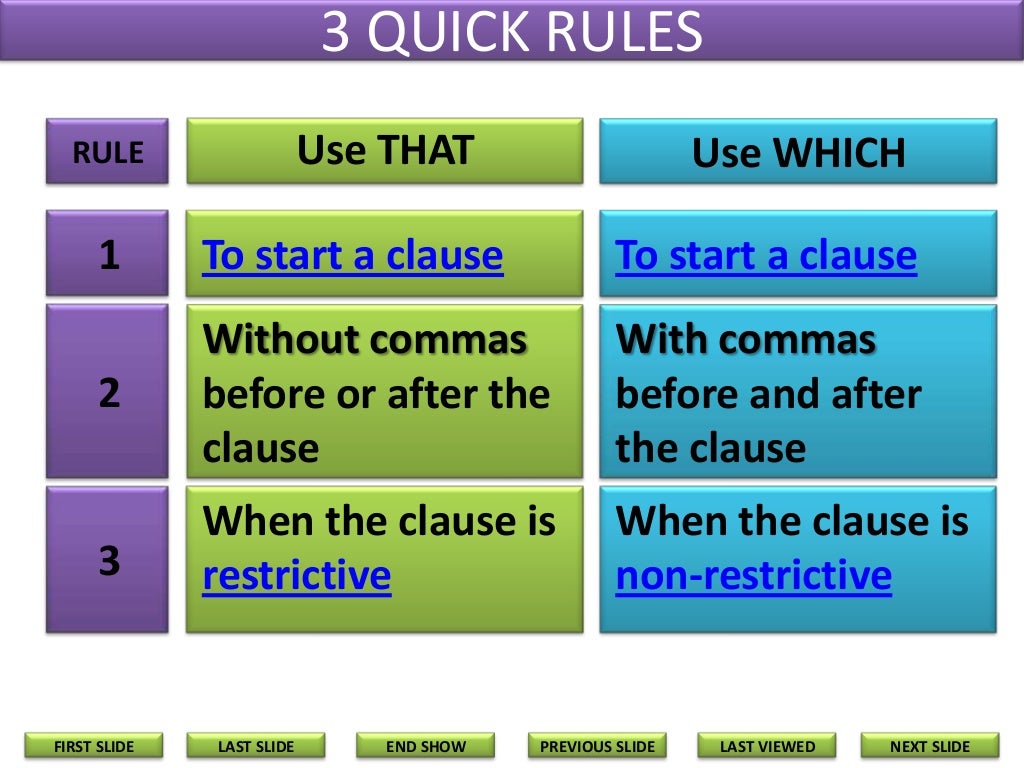 3 QUICK RULES

| RULE | Use THAT | Use WHICH |
|---|---|---|
| 1 | To start a clause | To start a clause |
| 2 | Without commas before or after the clause | With commas before and after the clause |
| 3 | When the clause is restrictive | When the clause is non-restrictive |

FIRST SLIDE LAST SLIDE END SHOW PREVIOUS SLIDE LAST VIEWED NEXT SLIDE